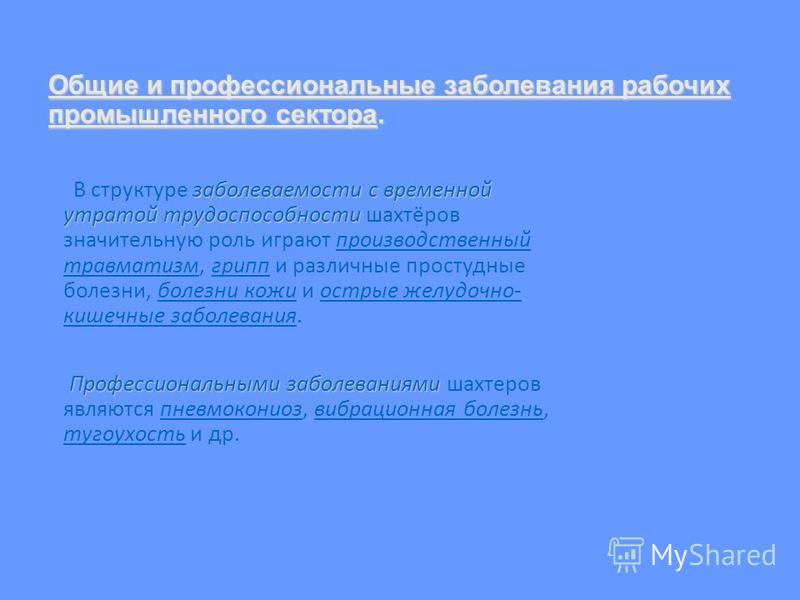 Общие и профессиональные заболевания рабочих промышленного сектора.

В структуре заболеваемости с временной утратой трудоспособности шахтёров значительную роль играют производственный травматизм, грипп и различные простудные болезни, болезни кожи и острые желудочно-кишечные заболевания.

Профессиональными заболеваниями шахтеров являются пневмокониоз, вибрационная болезнь, тугоухость и др.

MyShared